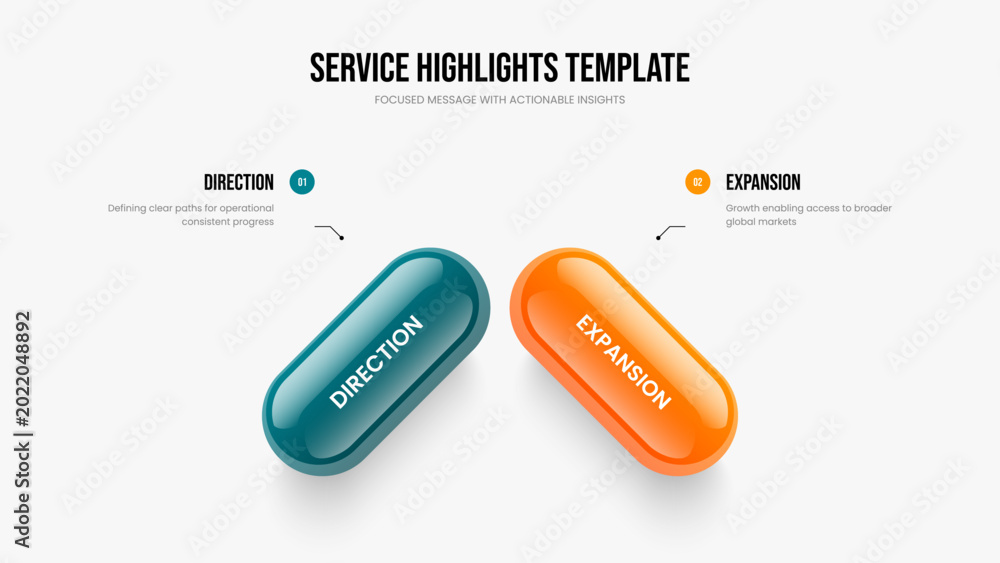 SERVICE HIGHLIGHTS TEMPLATE

FOCUSED MESSAGE WITH ACTIONABLE INSIGHTS

DIRECTION

01

Defining clear paths for operational consistent progress

02

EXPANSION

Growth enabling access to broader global markets

DIRECTION

EXPANSION

Adobe Stock | #2022048892